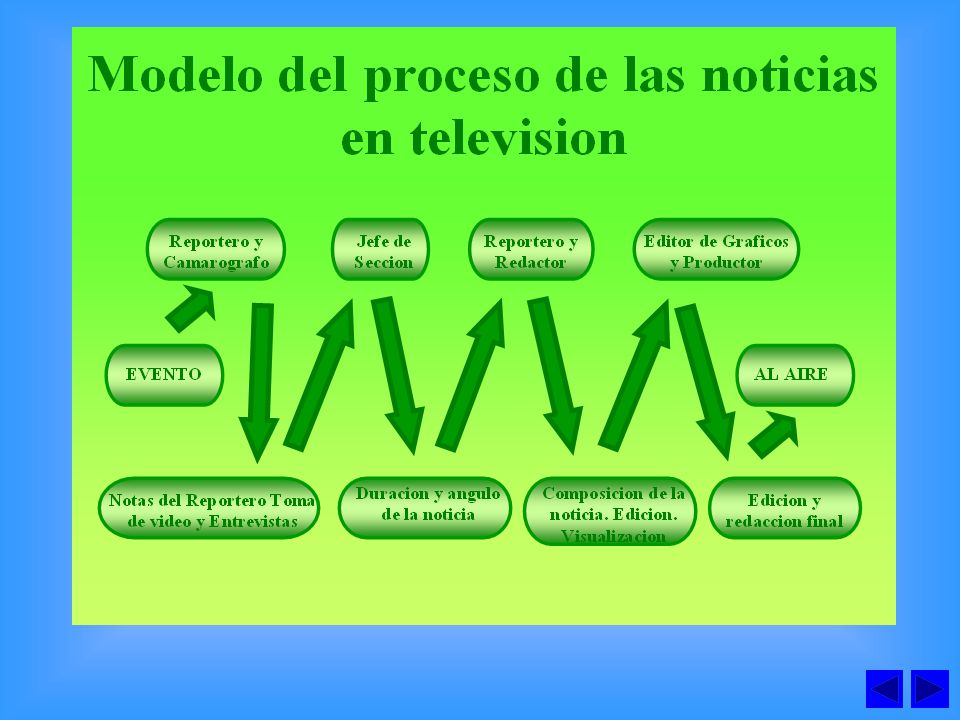 Modelo del proceso de las noticias en television

Reportero y Camarografo

Jefe de Seccion

Reportero y Redactor

Editor de Graficos y Productor

EVENTO

AL AIRE

Notas del Reportero Toma de video y Entrevistas

Duracion y angulo de la noticia

Composicion de la noticia. Edicion. Visualizacion

Edicion y redaccion final